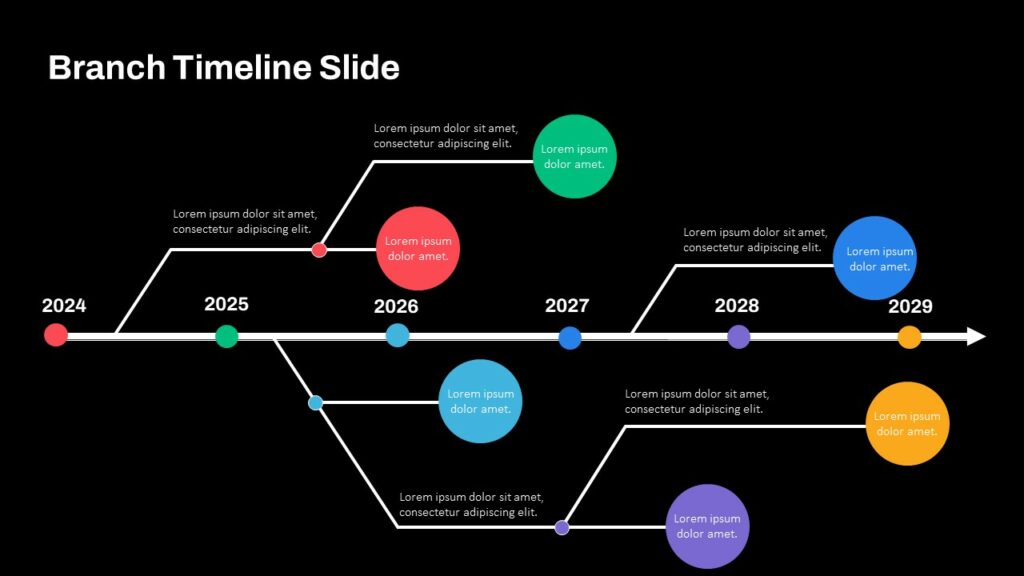 Branch Timeline Slide

Lorem ipsum dolor sit amet, consectetur adipiscing elit.

Lorem ipsum dolor amet.

Lorem ipsum dolor sit amet, consectetur adipiscing elit.

Lorem ipsum dolor amet.

Lorem ipsum dolor sit amet, consectetur adipiscing elit.

Lorem ipsum dolor amet.

2024

2025

2026

2027

2028

2029

Lorem ipsum dolor amet.

Lorem ipsum dolor sit amet, consectetur adipiscing elit.

Lorem ipsum dolor amet.

Lorem ipsum dolor sit amet, consectetur adipiscing elit.

Lorem ipsum dolor amet.